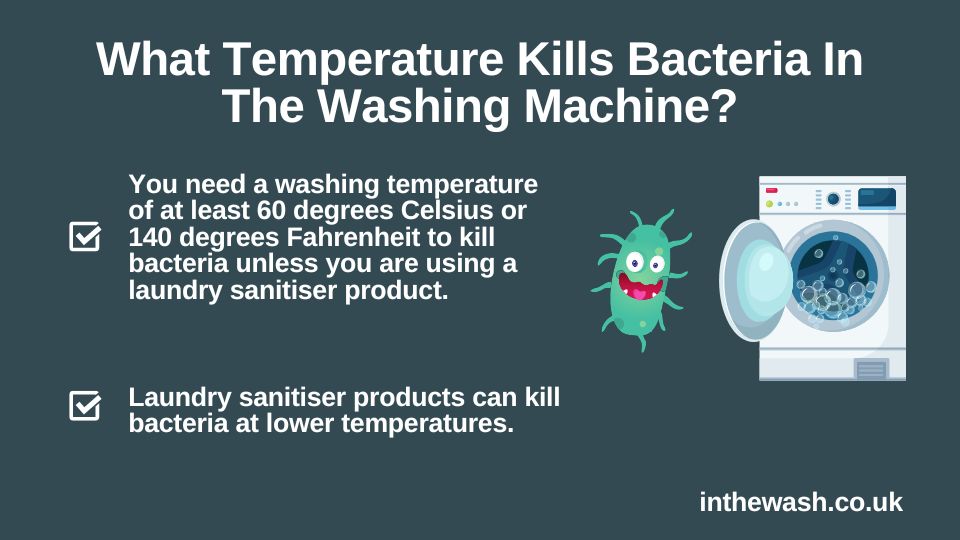 What Temperature Kills Bacteria In The Washing Machine?

You need a washing temperature of at least 60 degrees Celsius or 140 degrees Fahrenheit to kill bacteria unless you are using a laundry sanitiser product.

Laundry sanitiser products can kill bacteria at lower temperatures.

inthewash.co.uk